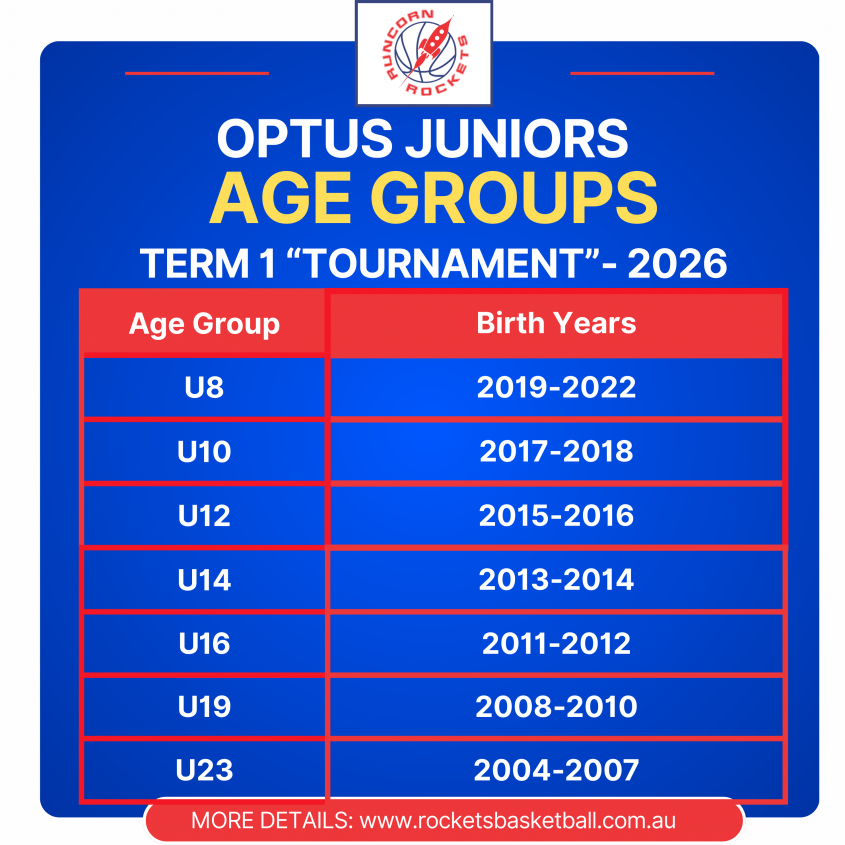 RUNCORN ROCKETS

OPTUS JUNIORS
AGE GROUPS
TERM 1 “TOURNAMENT”- 2026

| Age Group | Birth Years |
|---|---|
| U8 | 2019-2022 |
| U10 | 2017-2018 |
| U12 | 2015-2016 |
| U14 | 2013-2014 |
| U16 | 2011-2012 |
| U19 | 2008-2010 |
| U23 | 2004-2007 |

MORE DETAILS: www.rocketsbasketball.com.au